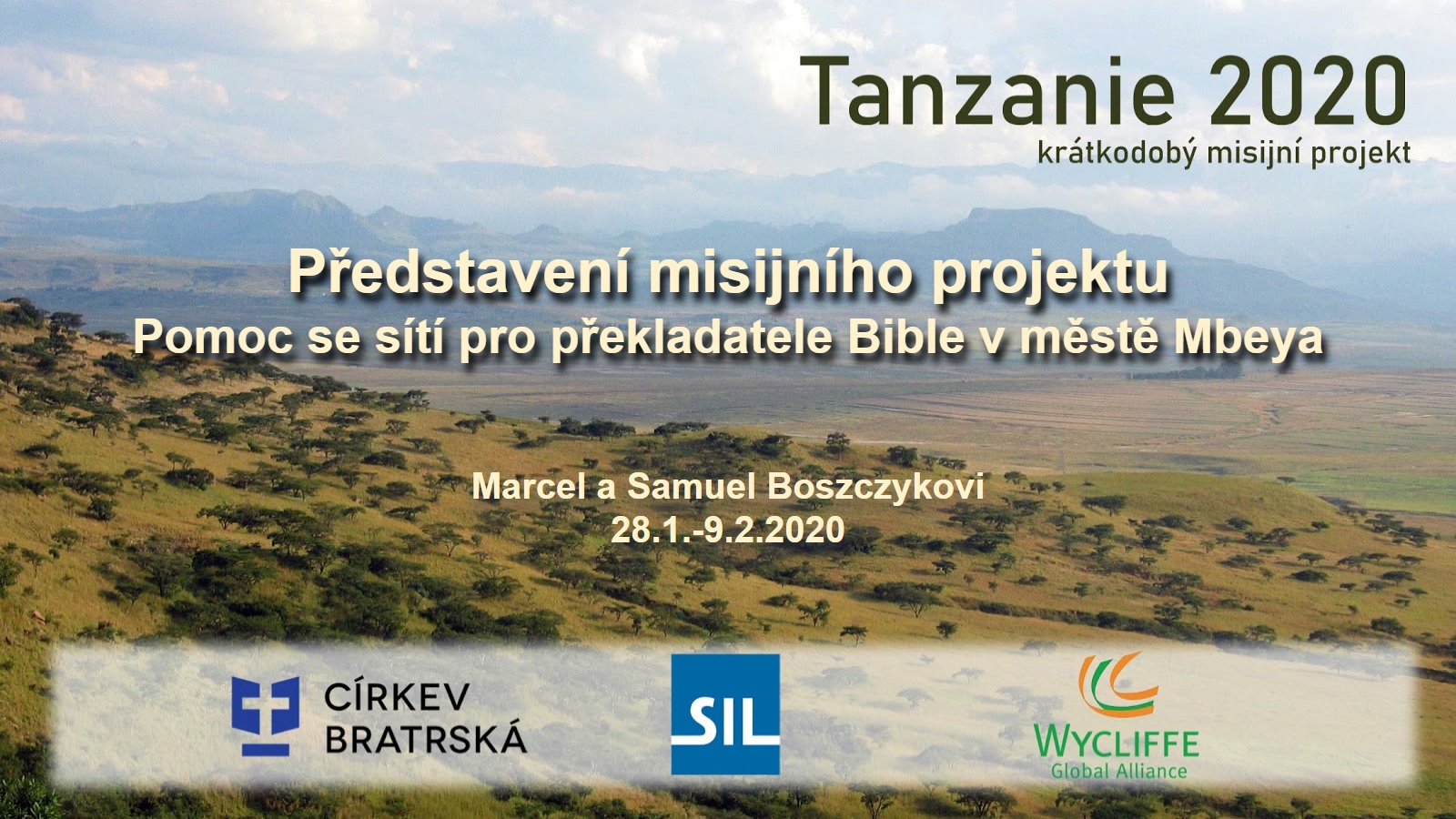 Tanzanie 2020
krátkodobý misijní projekt

Představení misijního projektu
Pomoc se sítí pro překladatele Bible v městě Mbeya

Marcel a Samuel Boszczykovi
28.1.-9.2.2020

CÍRKEV BRATRSKÁ

SIL

WYCLIFFE
Global Alliance